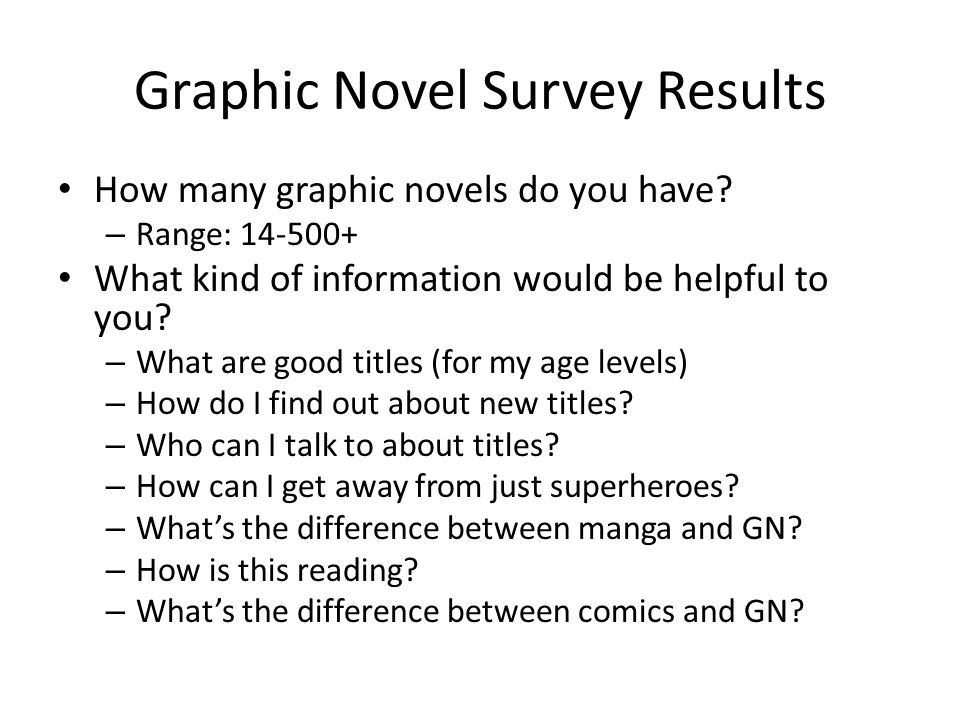 Graphic Novel Survey Results

• How many graphic novels do you have?
– Range: 14-500+
• What kind of information would be helpful to you?
– What are good titles (for my age levels)
– How do I find out about new titles?
– Who can I talk to about titles?
– How can I get away from just superheroes?
– What's the difference between manga and GN?
– How is this reading?
– What's the difference between comics and GN?